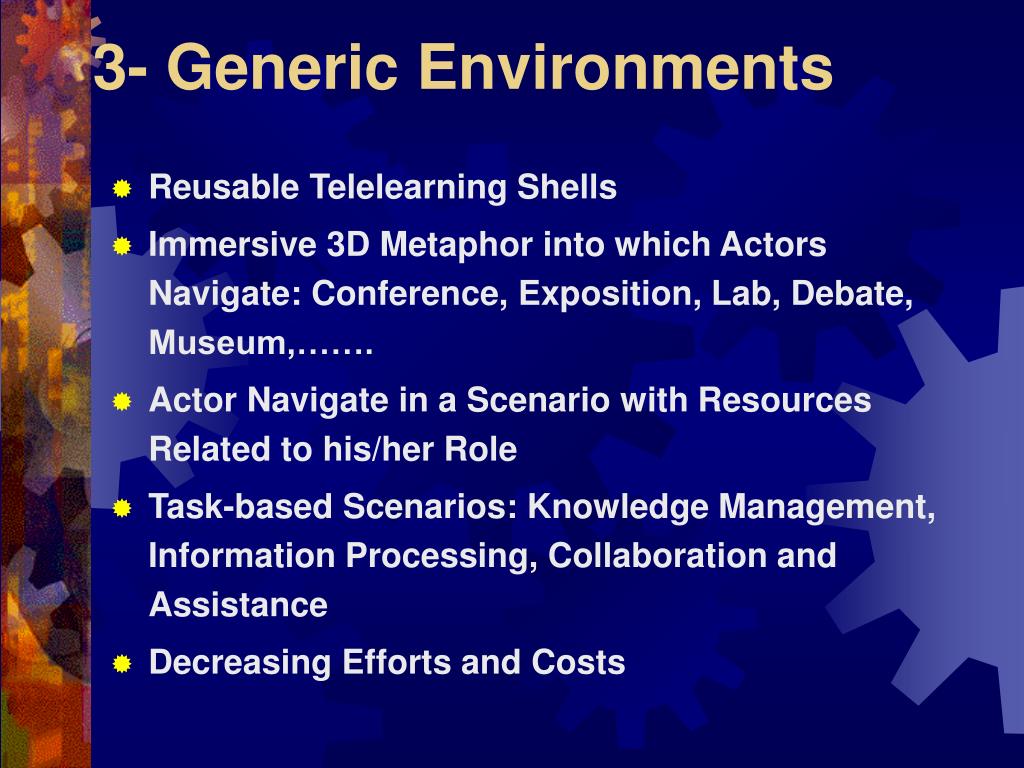 3- Generic Environments

Reusable Telelearning Shells

Immersive 3D Metaphor into which Actors Navigate: Conference, Exposition, Lab, Debate, Museum,…….

Actor Navigate in a Scenario with Resources Related to his/her Role

Task-based Scenarios: Knowledge Management, Information Processing, Collaboration and Assistance

Decreasing Efforts and Costs